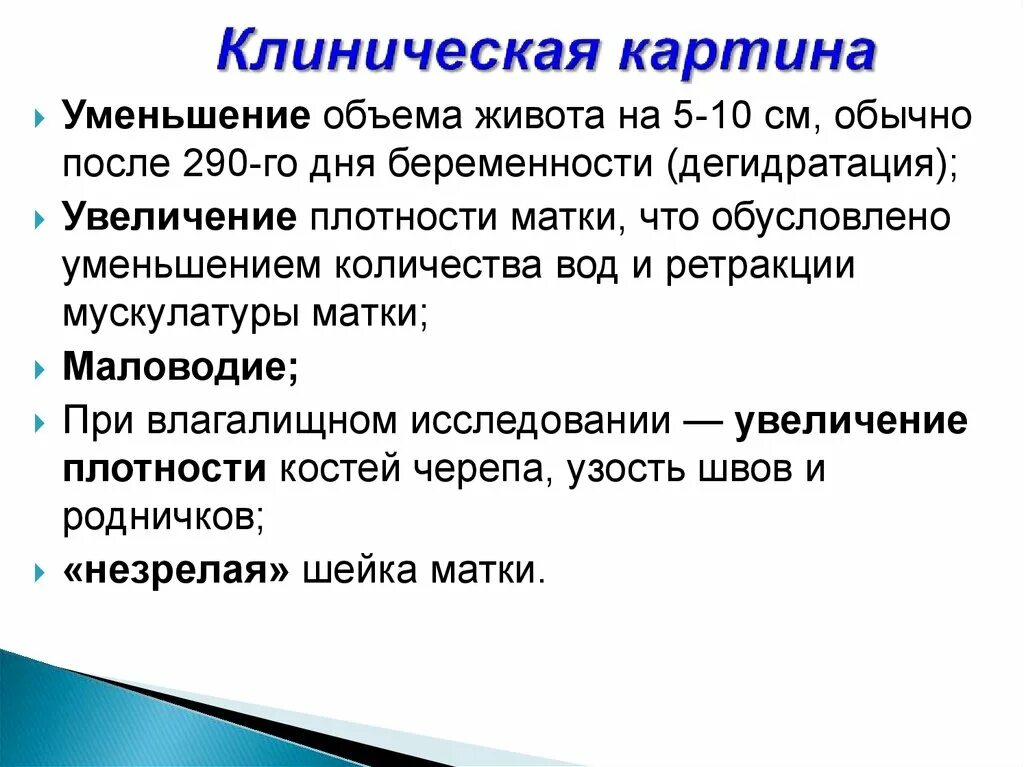 Клиническая картина

Уменьшение объема живота на 5-10 см, обычно после 290-го дня беременности (дегидратация);

Увеличение плотности матки, что обусловлено уменьшением количества вод и ретракции мускулатуры матки;

Маловодие;

При влагалищном исследовании — увеличение плотности костей черепа, узость швов и родничков;

«незрелая» шейка матки.